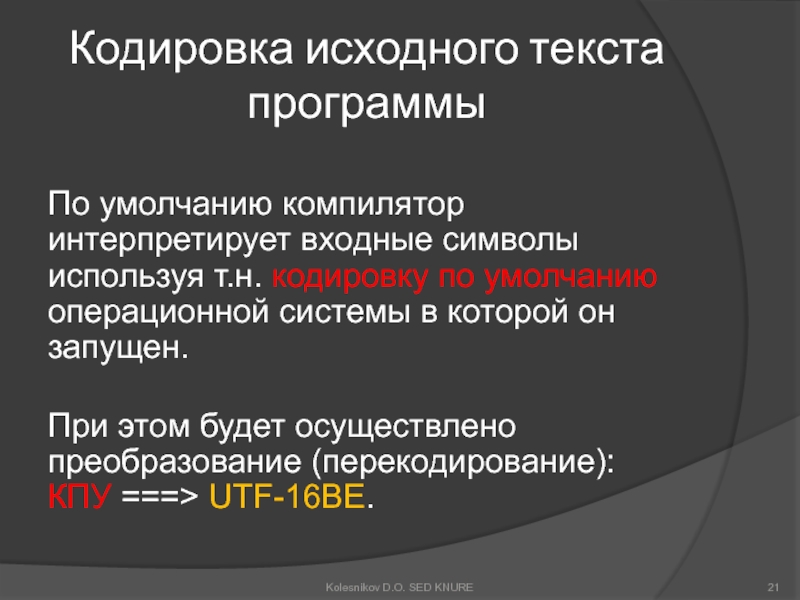 Кодировка исходного текста программы

По умолчанию компилятор интерпретирует входные символы используя т.н. кодировку по умолчанию операционной системы в которой он запущен.

При этом будет осуществлено преобразование (перекодирование): КПУ ===> UTF-16BE.

Kolesnikov D.O. SED KNURE

21